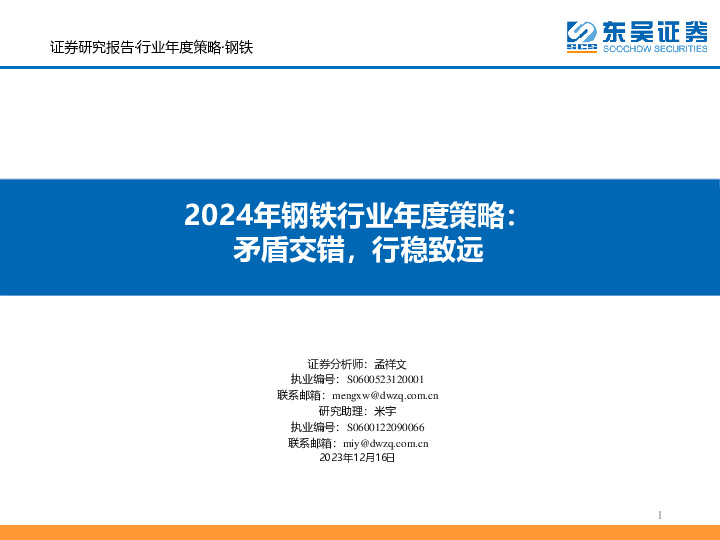 证券研究报告·行业年度策略·钢铁

SCS 东吴证券
SOOCHOW SECURITIES

2024年钢铁行业年度策略：
矛盾交错，行稳致远

证券分析师：孟祥文
执业编号：S0600523120001
联系邮箱：mengxw@dwzq.com.cn
研究助理：米宇
执业编号：S0600122090066
联系邮箱：miy@dwzq.com.cn
2023年12月16日

1